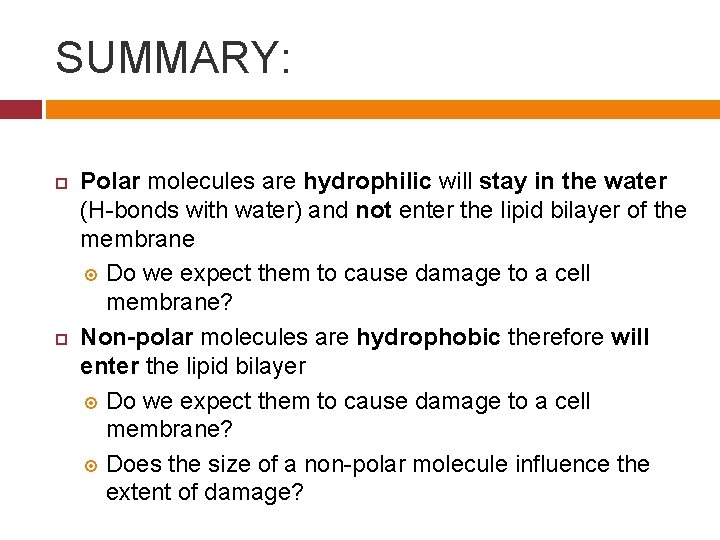 SUMMARY:

Polar molecules are hydrophilic will stay in the water (H-bonds with water) and not enter the lipid bilayer of the membrane

Do we expect them to cause damage to a cell membrane?

Non-polar molecules are hydrophobic therefore will enter the lipid bilayer

Do we expect them to cause damage to a cell membrane?

Does the size of a non-polar molecule influence the extent of damage?